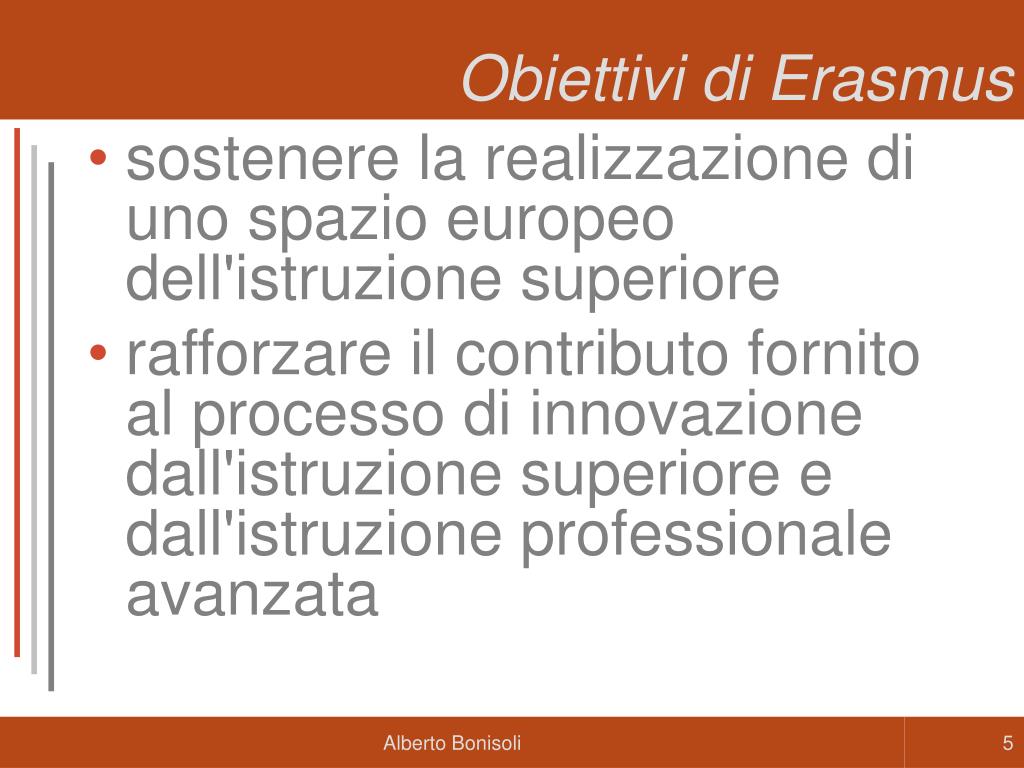 Obiettivi di Erasmus

• sostenere la realizzazione di uno spazio europeo dell'istruzione superiore
• rafforzare il contributo fornito al processo di innovazione dall'istruzione superiore e dall'istruzione professionale avanzata

Alberto Bonisoli

5